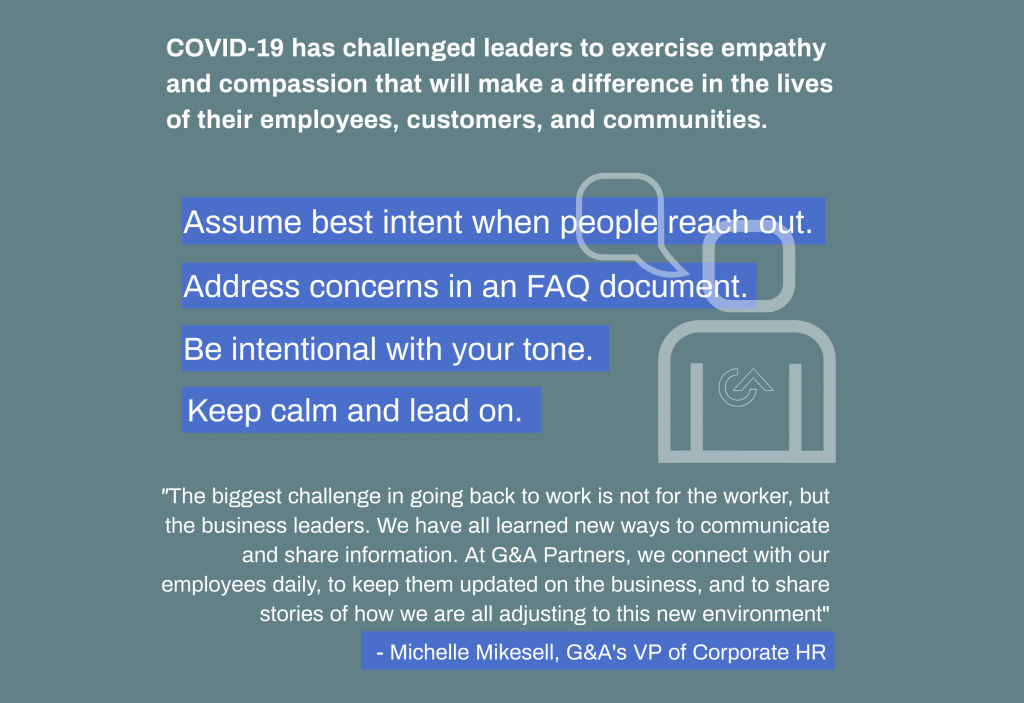 COVID-19 has challenged leaders to exercise empathy and compassion that will make a difference in the lives of their employees, customers, and communities.

Assume best intent when people reach out.

Address concerns in an FAQ document.

Be intentional with your tone.

Keep calm and lead on.

"The biggest challenge in going back to work is not for the worker, but the business leaders. We have all learned new ways to communicate and share information. At G&A Partners, we connect with our employees daily, to keep them updated on the business, and to share stories of how we are all adjusting to this new environment"

- Michelle Mikesell, G&A's VP of Corporate HR